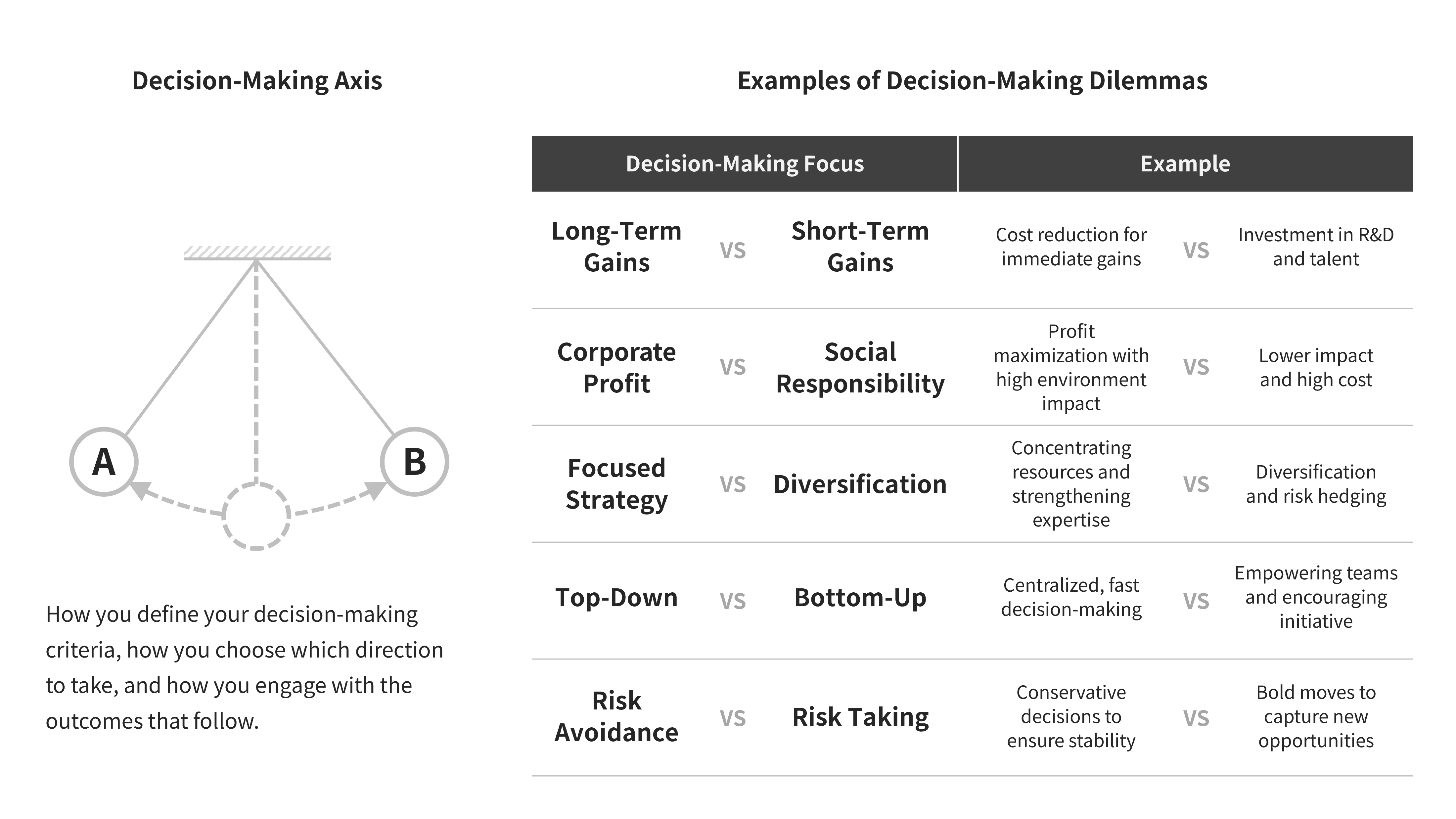 Decision-Making Axis

A

B

How you define your decision-making criteria, how you choose which direction to take, and how you engage with the outcomes that follow.

Examples of Decision-Making Dilemmas

| Decision-Making Focus | | | Example | | |
|---|---|---|---|---|---|
| Long-Term Gains | VS | Short-Term Gains | Cost reduction for immediate gains | VS | Investment in R&D and talent |
| Corporate Profit | VS | Social Responsibility | Profit maximization with high environment impact | VS | Lower impact and high cost |
| Focused Strategy | VS | Diversification | Concentrating resources and strengthening expertise | VS | Diversification and risk hedging |
| Top-Down | VS | Bottom-Up | Centralized, fast decision-making | VS | Empowering teams and encouraging initiative |
| Risk Avoidance | VS | Risk Taking | Conservative decisions to ensure stability | VS | Bold moves to capture new opportunities |